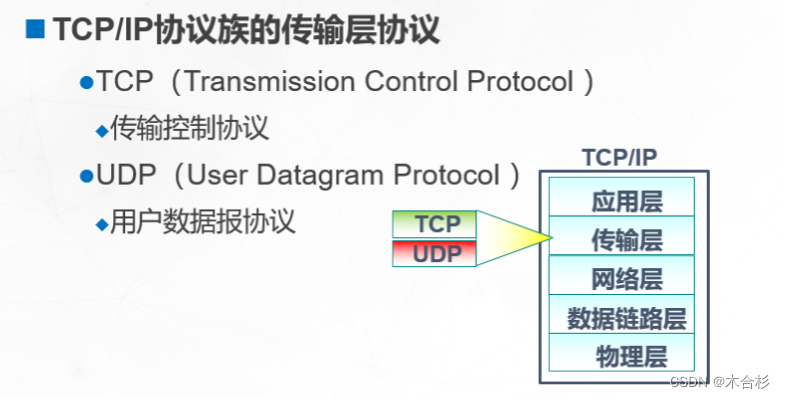 ■ TCP/IP协议族的传输层协议

●TCP（Transmission Control Protocol ）

◆传输控制协议

●UDP（User Datagram Protocol ）

◆用户数据报协议

TCP
UDP

TCP/IP
应用层
传输层
网络层
数据链路层
物理层

CSDN @木合杉